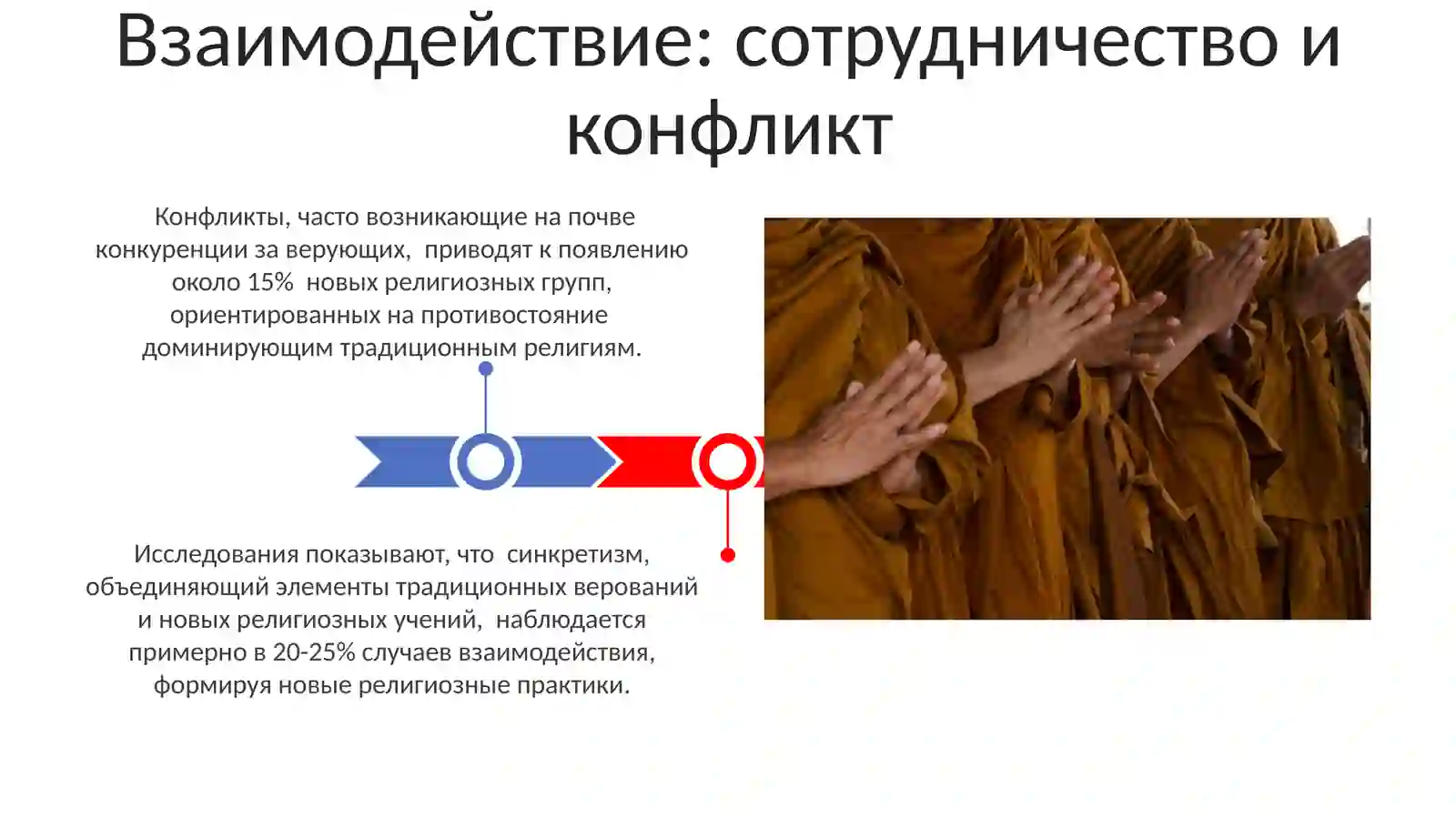 Взаимодействие: сотрудничество и конфликт

Конфликты, часто возникающие на почве конкуренции за верующих, приводят к появлению около 15% новых религиозных групп, ориентированных на противостояние доминирующим традиционным религиям.

Исследования показывают, что синкретизм, объединяющий элементы традиционных верований и новых религиозных учений, наблюдается примерно в 20-25% случаев взаимодействия, формируя новые религиозные практики.